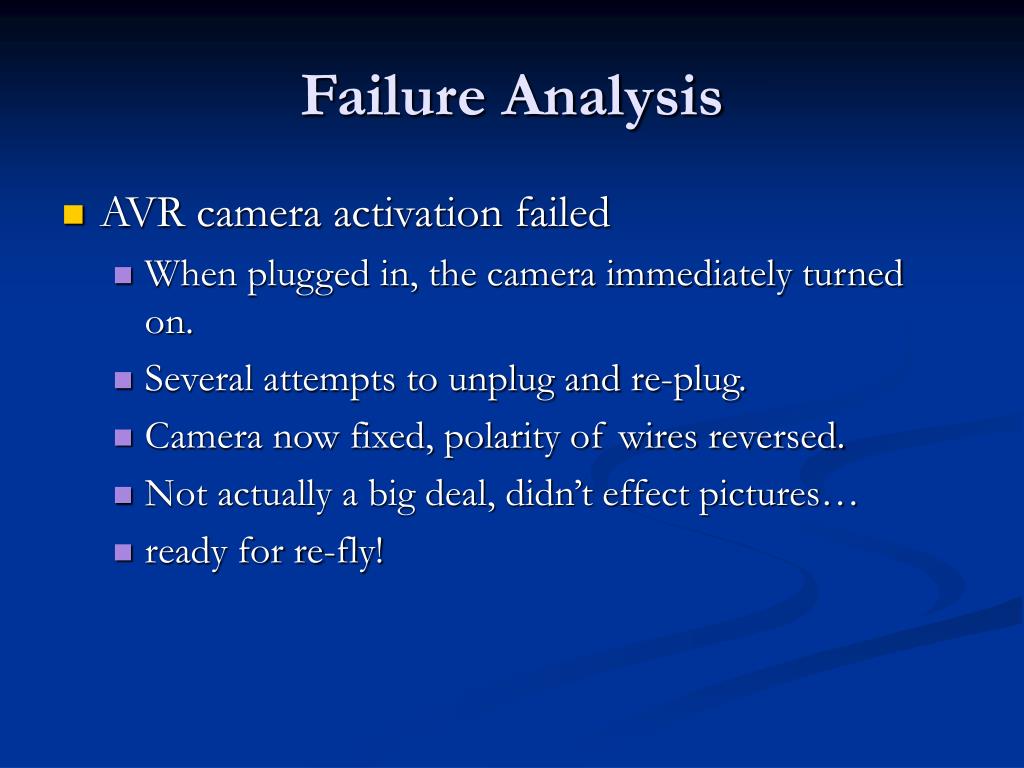 Failure Analysis

AVR camera activation failed

When plugged in, the camera immediately turned on.

Several attempts to unplug and re-plug.

Camera now fixed, polarity of wires reversed.

Not actually a big deal, didn’t effect pictures…

ready for re-fly!